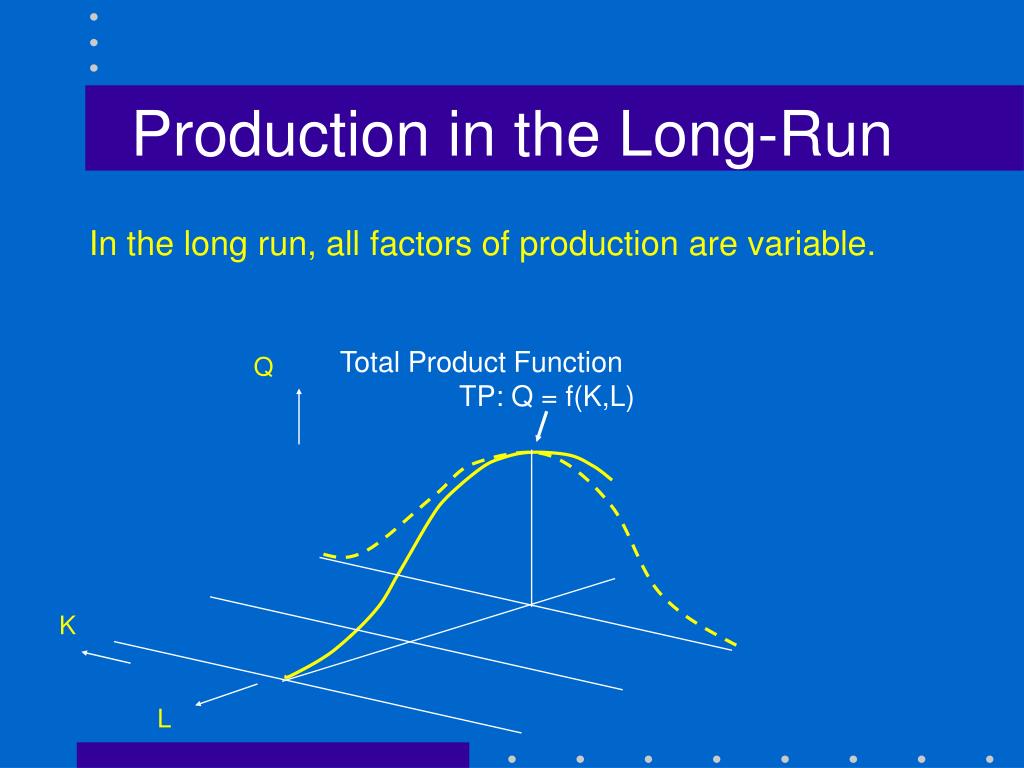 Production in the Long-Run

In the long run, all factors of production are variable.

Q

Total Product Function
TP: Q = f(K,L)

K

L